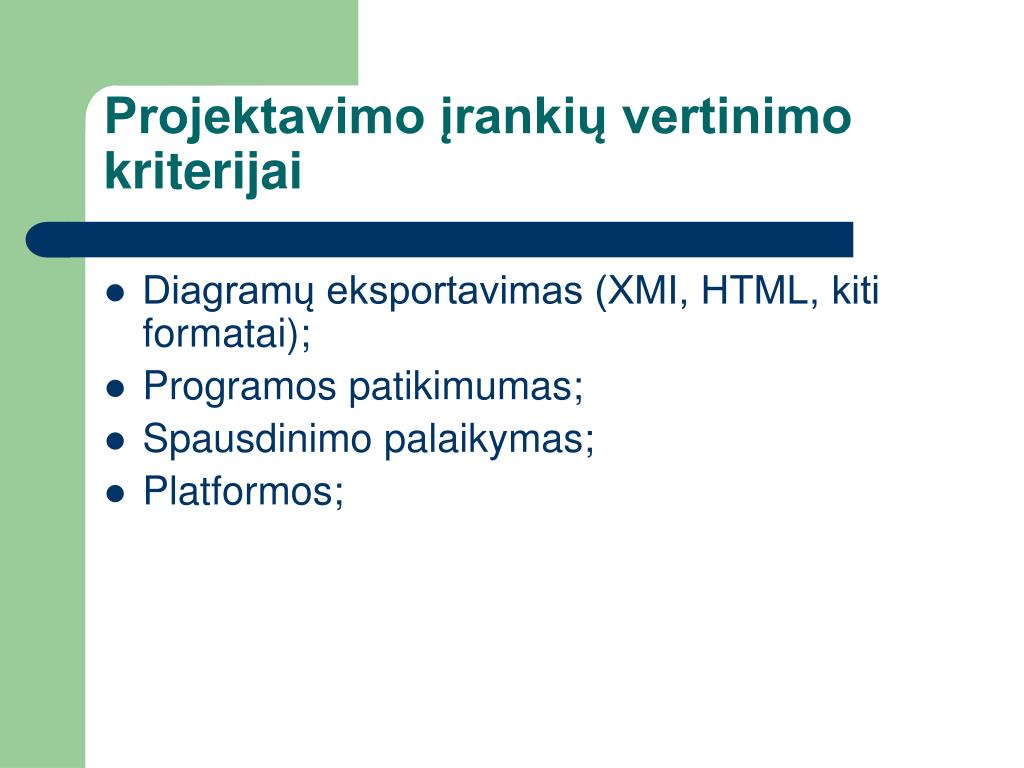 Projektavimo įrankių vertinimo kriterijai

- Diagramų eksportavimas (XMI, HTML, kiti formatai);
- Programos patikimumas;
- Spausdinimo palaikymas;
- Platformos;